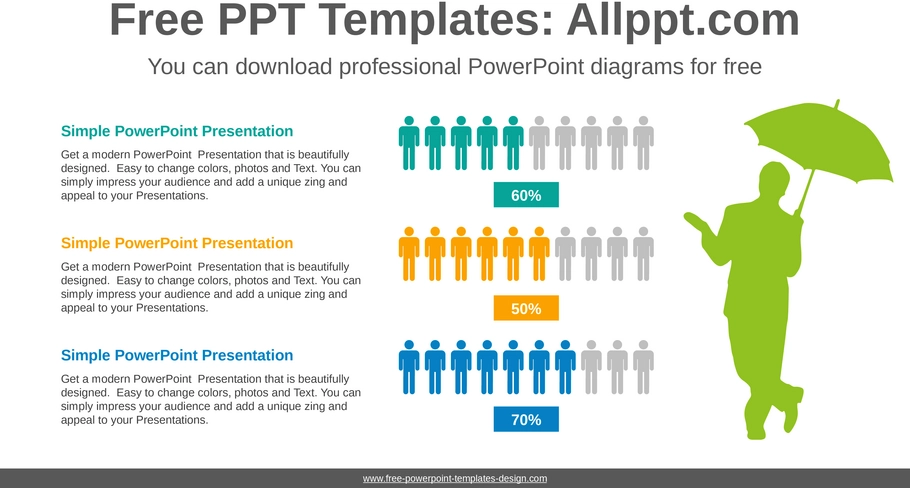 Free PPT Templates: Allppt.com

You can download professional PowerPoint diagrams for free

Simple PowerPoint Presentation

Get a modern PowerPoint Presentation that is beautifully designed. Easy to change colors, photos and Text. You can simply impress your audience and add a unique zing and appeal to your Presentations.

60%

Simple PowerPoint Presentation

Get a modern PowerPoint Presentation that is beautifully designed. Easy to change colors, photos and Text. You can simply impress your audience and add a unique zing and appeal to your Presentations.

50%

Simple PowerPoint Presentation

Get a modern PowerPoint Presentation that is beautifully designed. Easy to change colors, photos and Text. You can simply impress your audience and add a unique zing and appeal to your Presentations.

70%

www.free-powerpoint-templates-design.com